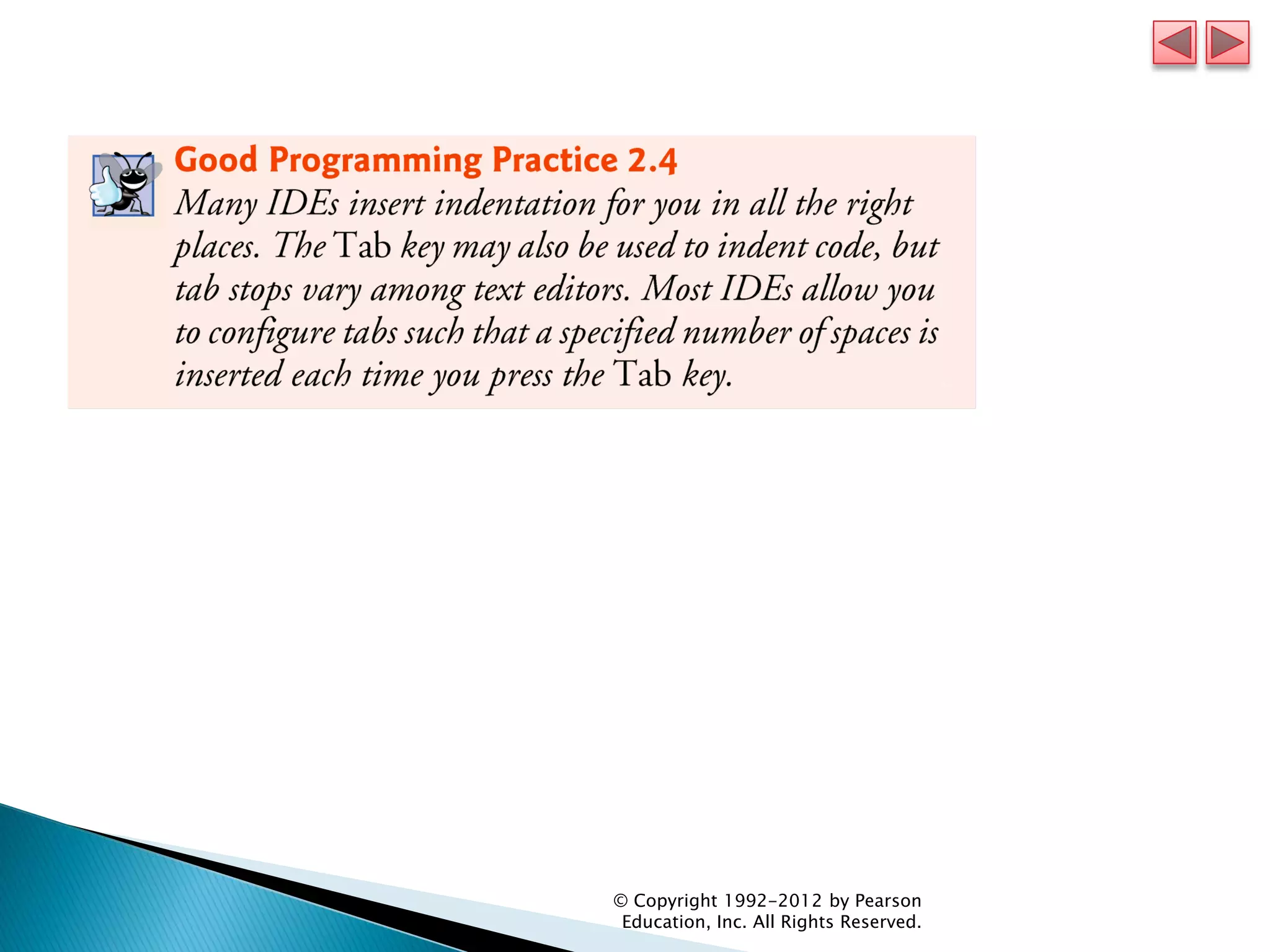 Good Programming Practice 2.4

Many IDEs insert indentation for you in all the right places. The Tab key may also be used to indent code, but tab stops vary among text editors. Most IDEs allow you to configure tabs such that a specified number of spaces is inserted each time you press the Tab key.

© Copyright 1992-2012 by Pearson Education, Inc. All Rights Reserved.